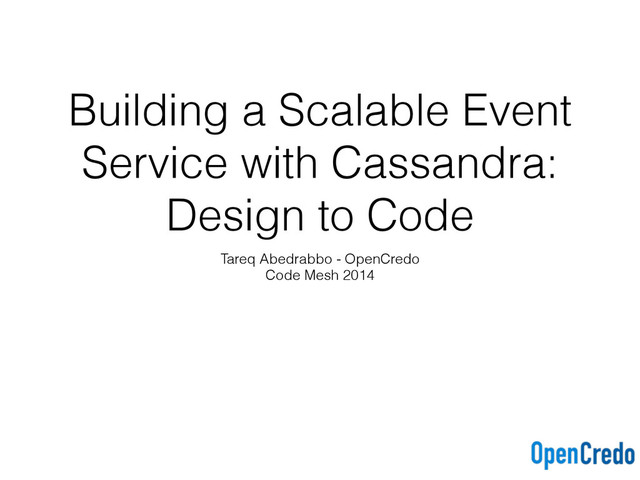 Building a Scalable Event Service with Cassandra: Design to Code

Tareq Abedrabbo - OpenCredo
Code Mesh 2014

OpenCredo